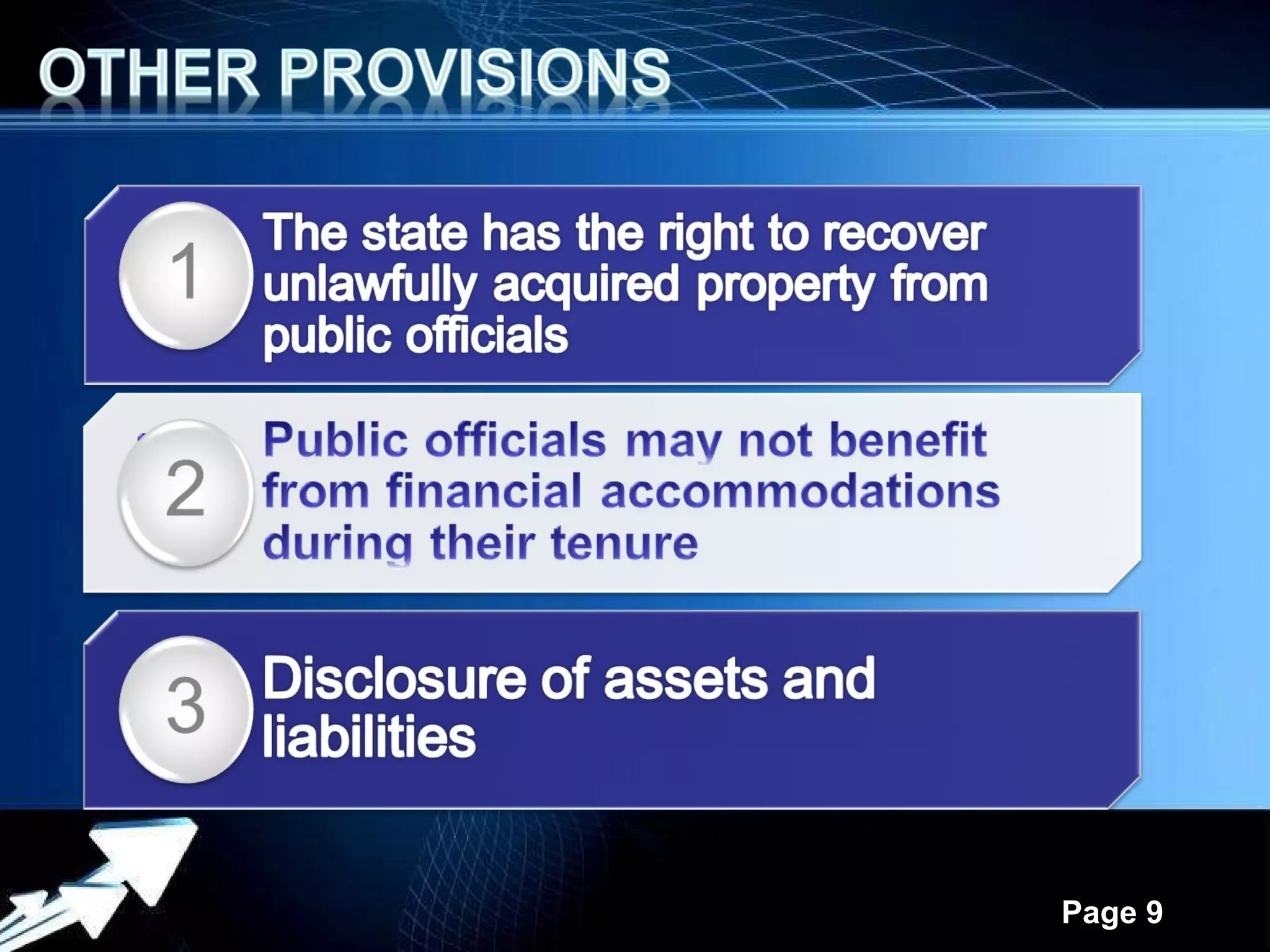 OTHER PROVISIONS

1
The state has the right to recover unlawfully acquired property from public officials

2
Public officials may not benefit from financial accommodations during their tenure

3
Disclosure of assets and liabilities

Page 9